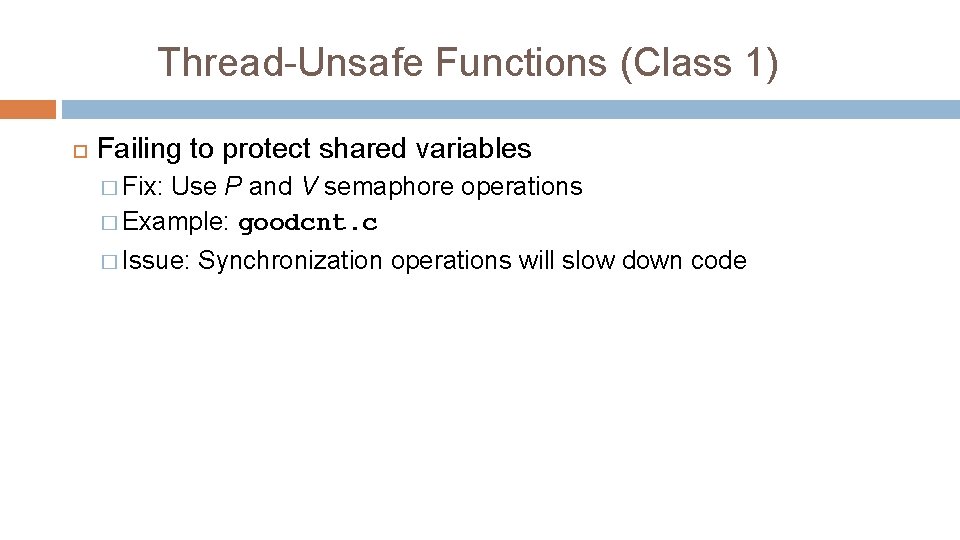 Thread-Unsafe Functions (Class 1)

Failing to protect shared variables

Fix: Use P and V semaphore operations

Example: goodcnt.c

Issue: Synchronization operations will slow down code